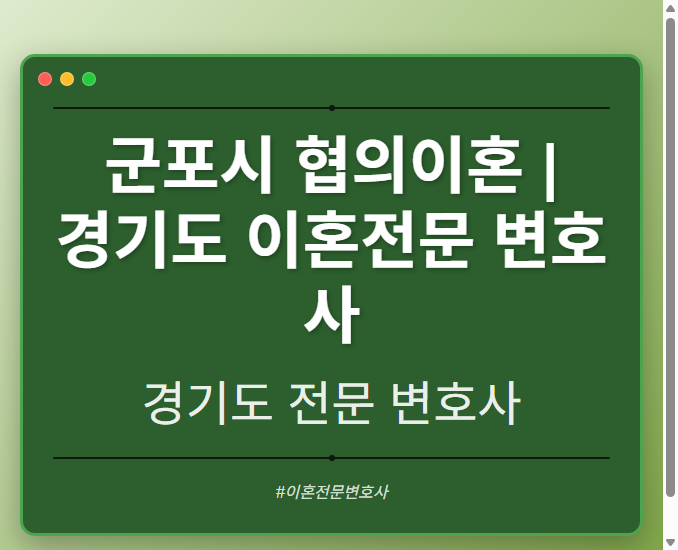 군포시 협의이혼 | 경기도 이혼전문 변호사

경기도 전문 변호사

#이혼전문변호사